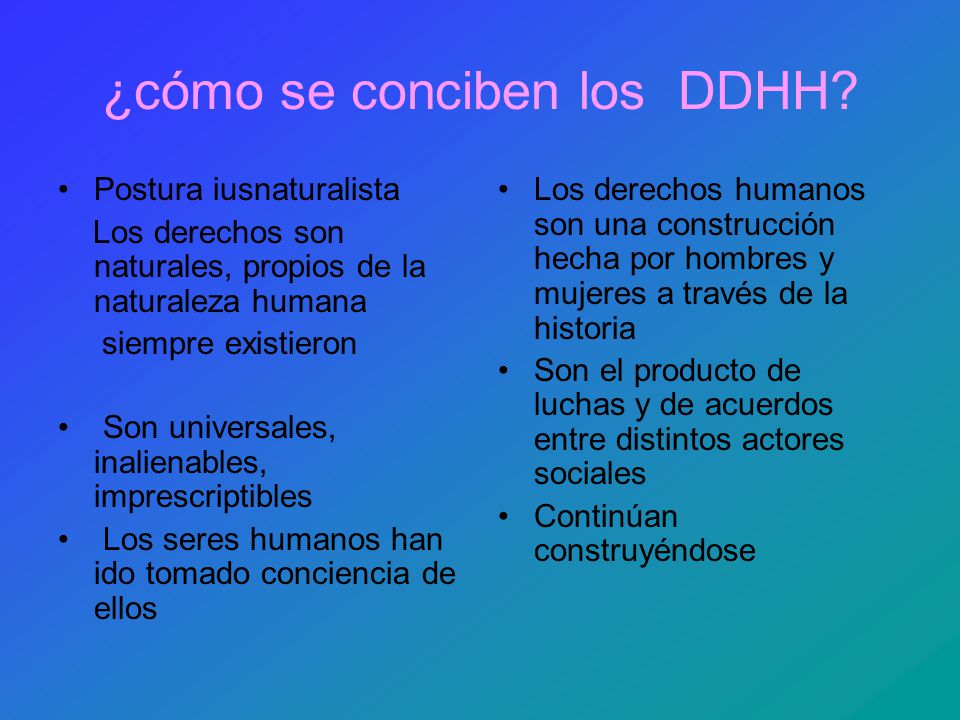 ¿cómo se conciben los DDHH?

• Postura iusnaturalista
Los derechos son naturales, propios de la naturaleza humana
siempre existieron

• Son universales, inalienables, imprescriptibles
• Los seres humanos han ido tomado conciencia de ellos

• Los derechos humanos son una construcción hecha por hombres y mujeres a través de la historia
• Son el producto de luchas y de acuerdos entre distintos actores sociales
• Continúan construyéndose